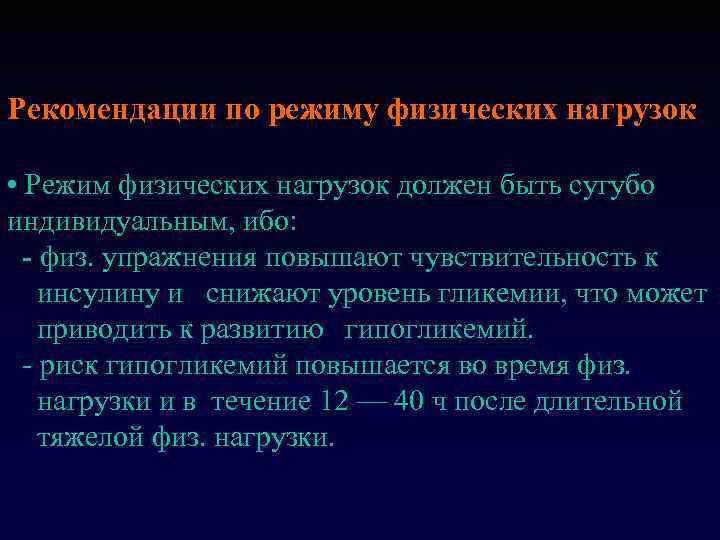 Рекомендации по режиму физических нагрузок

• Режим физических нагрузок должен быть сугубо индивидуальным, ибо:
- физ. упражнения повышают чувствительность к инсулину и снижают уровень гликемии, что может приводить к развитию гипогликемий.
- риск гипогликемий повышается во время физ. нагрузки и в течение 12 — 40 ч после длительной тяжелой физ. нагрузки.